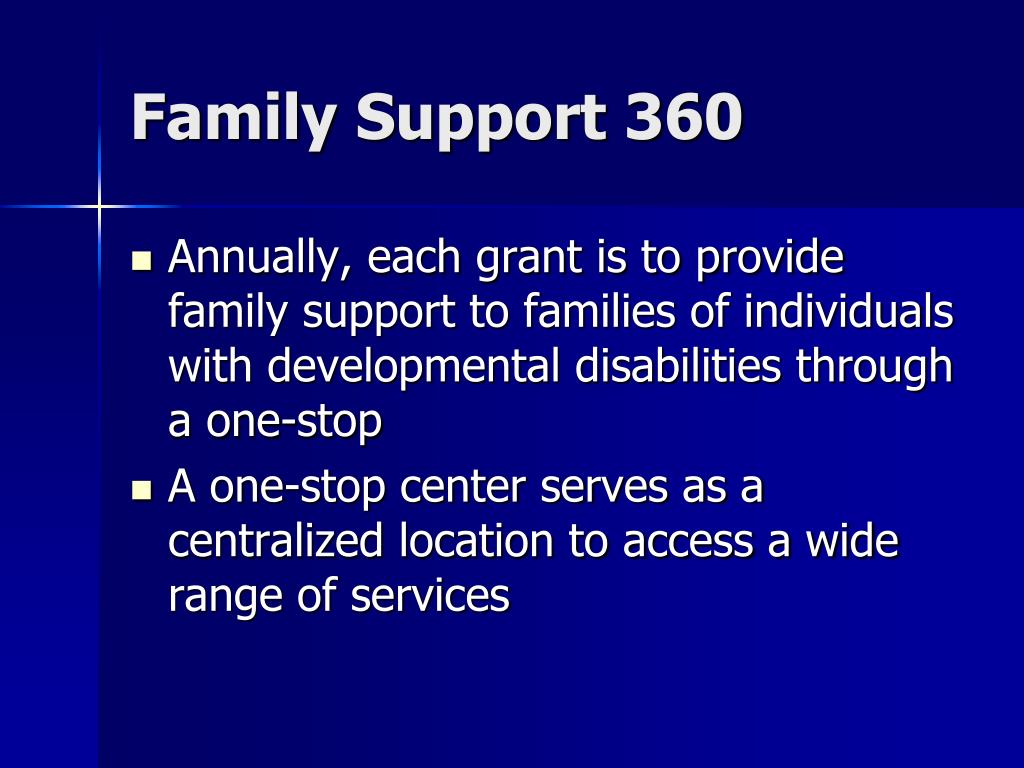 Family Support 360

- Annually, each grant is to provide family support to families of individuals with developmental disabilities through a one-stop
- A one-stop center serves as a centralized location to access a wide range of services